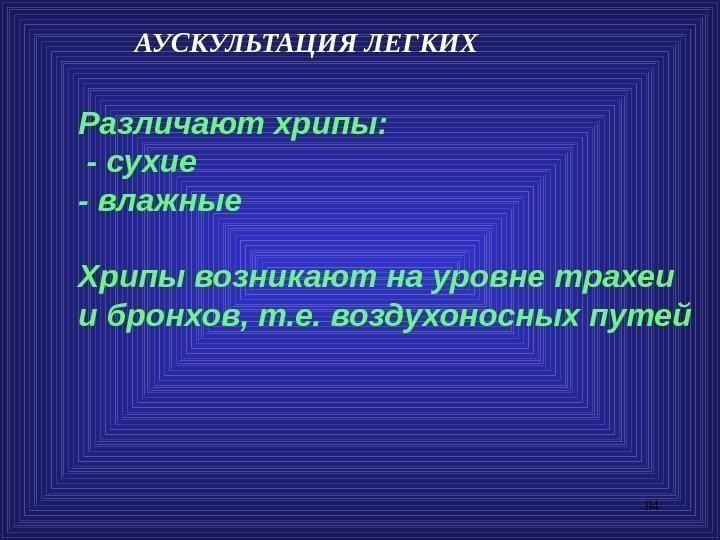 АУСКУЛЬТАЦИЯ ЛЕГКИХ

Различают хрипы:
- сухие
- влажные

Хрипы возникают на уровне трахеи и бронхов, т.е. воздухоносных путей

94